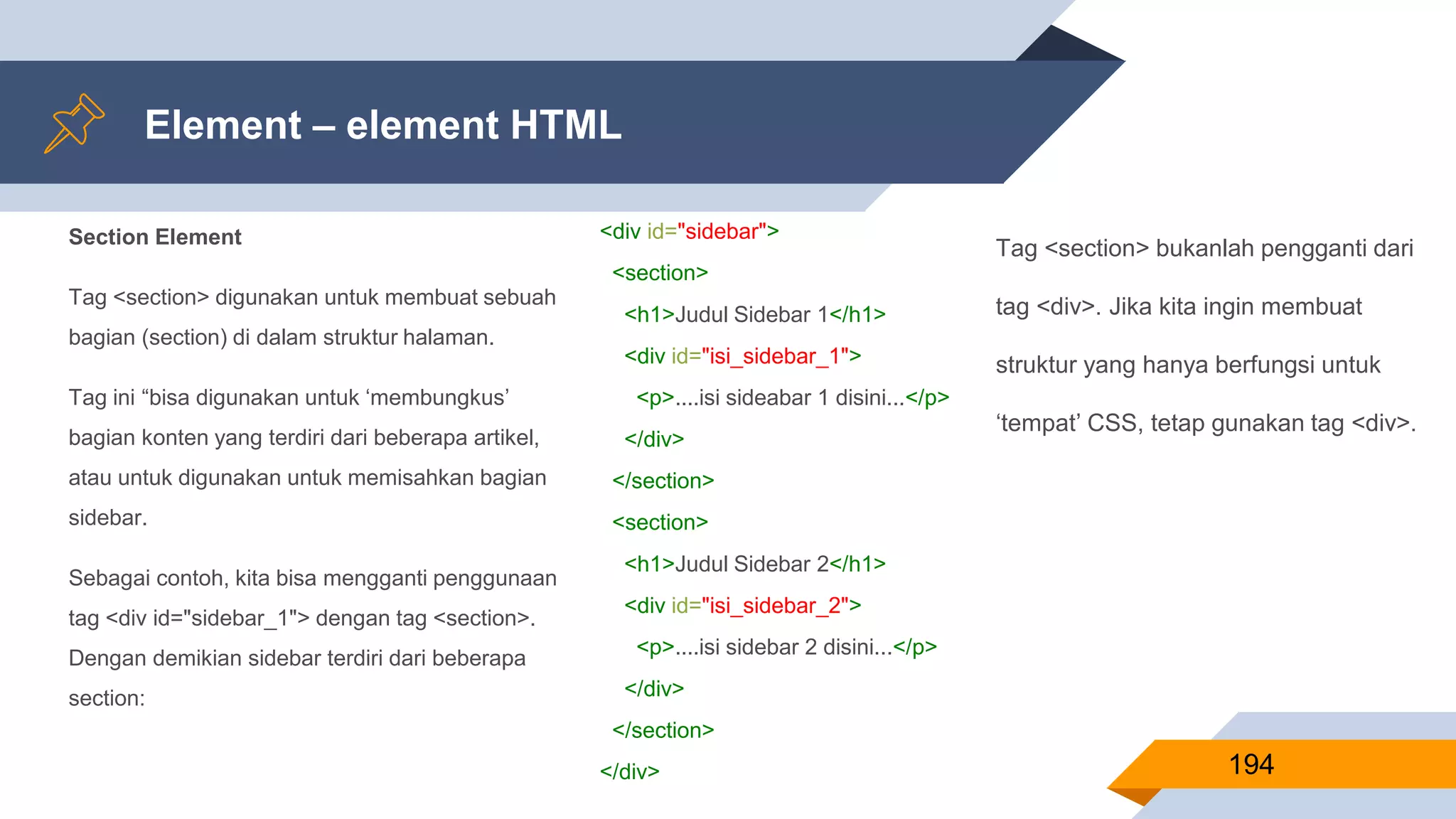 Element – element HTML

Section Element

Tag <section> digunakan untuk membuat sebuah bagian (section) di dalam struktur halaman.

Tag ini “bisa digunakan untuk ‘membungkus’ bagian konten yang terdiri dari beberapa artikel, atau untuk digunakan untuk memisahkan bagian sidebar.

Sebagai contoh, kita bisa mengganti penggunaan tag <div id="sidebar_1"> dengan tag <section>. Dengan demikian sidebar terdiri dari beberapa section:

<div id="sidebar">
<section>
<h1>Judul Sidebar 1</h1>
<div id="isi_sidebar_1">
<p>....isi sideabar 1 disini...</p>
</div>
</section>
<section>
<h1>Judul Sidebar 2</h1>
<div id="isi_sidebar_2">
<p>....isi sidebar 2 disini...</p>
</div>
</section>
</div>

Tag <section> bukanlah pengganti dari tag <div>. Jika kita ingin membuat struktur yang hanya berfungsi untuk ‘tempat’ CSS, tetap gunakan tag <div>.

194